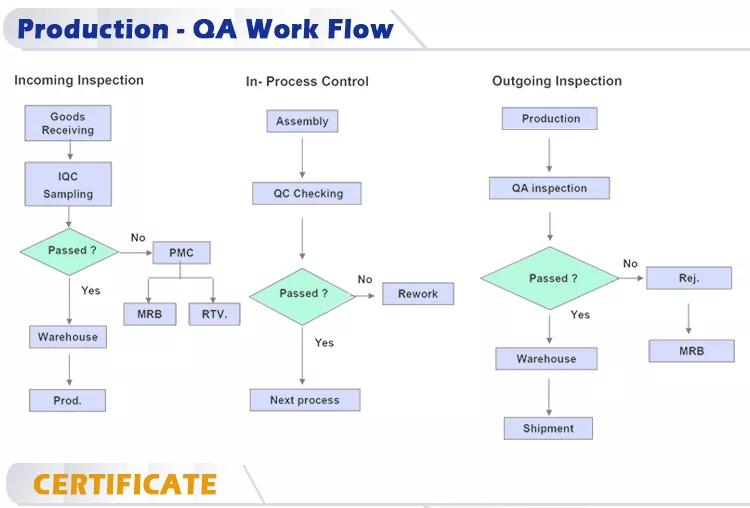 Production - QA Work Flow

Incoming Inspection

Goods Receiving

IQC Sampling

Passed ?

No

PMC

MRB

RTV.

Yes

Warehouse

Prod.

In- Process Control

Assembly

QC Checking

Passed ?

No

Rework

Yes

Next process

Outgoing Inspection

Production

QA inspection

Passed ?

No

Rej.

MRB

Yes

Warehouse

Shipment

CERTIFICATE